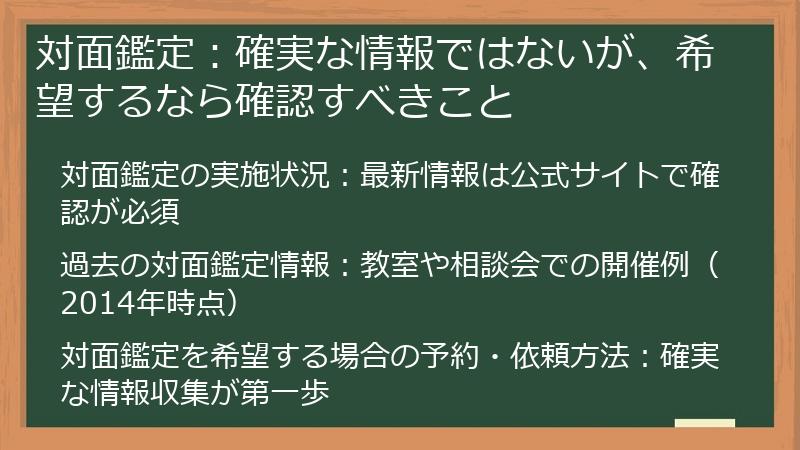 対面鑑定：確実な情報ではないが、希望するなら確認すべきこと

対面鑑定の実施状況：最新情報は公式サイトで確認が必須

過去の対面鑑定情報：教室や相談会での開催例（2014年時点）

対面鑑定を希望する場合の予約・依頼方法：確実な情報収集が第一歩